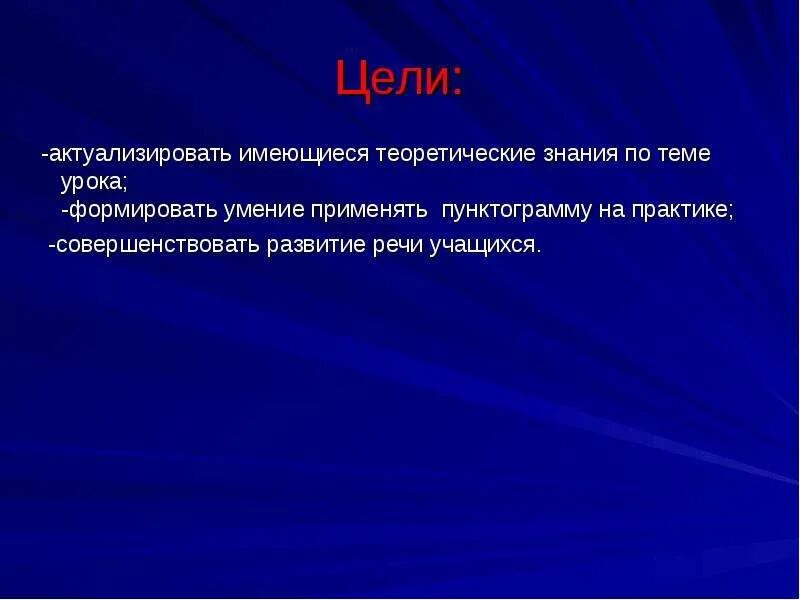 Цели:

-актуализировать имеющиеся теоретические знания по теме урока;
-формировать умение применять пунктограмму на практике;
-совершенствовать развитие речи учащихся.